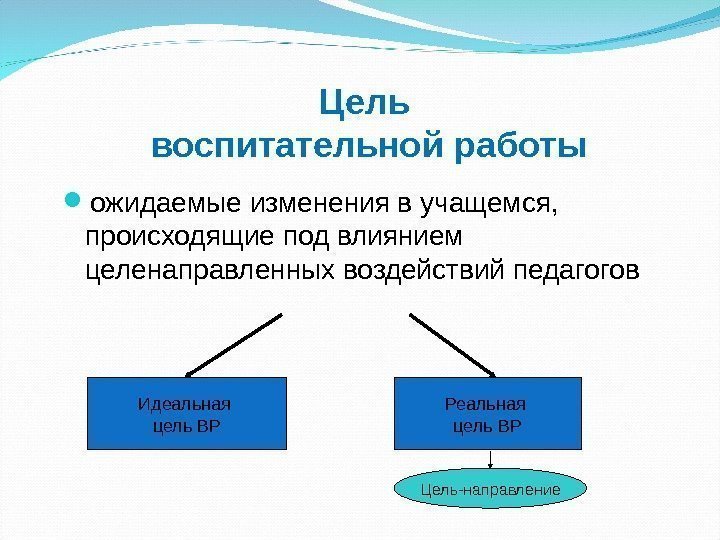 Цель
воспитательной работы

ожидаемые изменения в учащемся, происходящие под влиянием целенаправленных воздействий педагогов

Идеальная цель ВР

Реальная цель ВР

Цель-направление